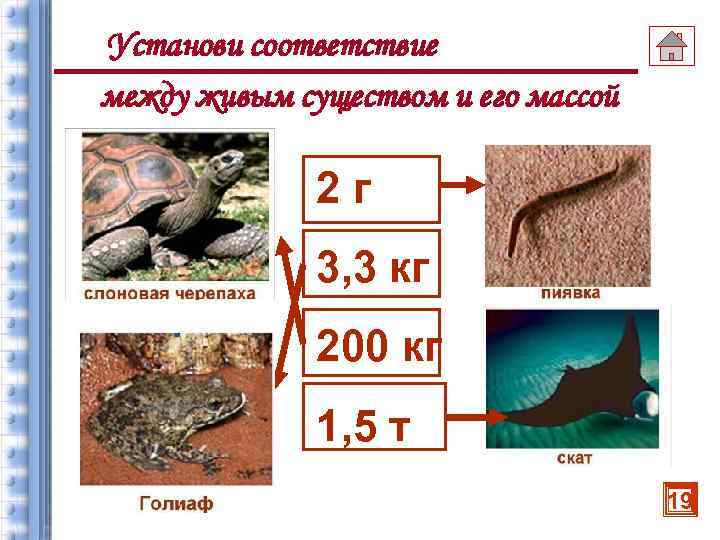 Установи соответствие
между живым существом и его массой

слоновая черепаха

2 г

3,3 кг

200 кг

1,5 т

пиявка

Голиаф

скат

19